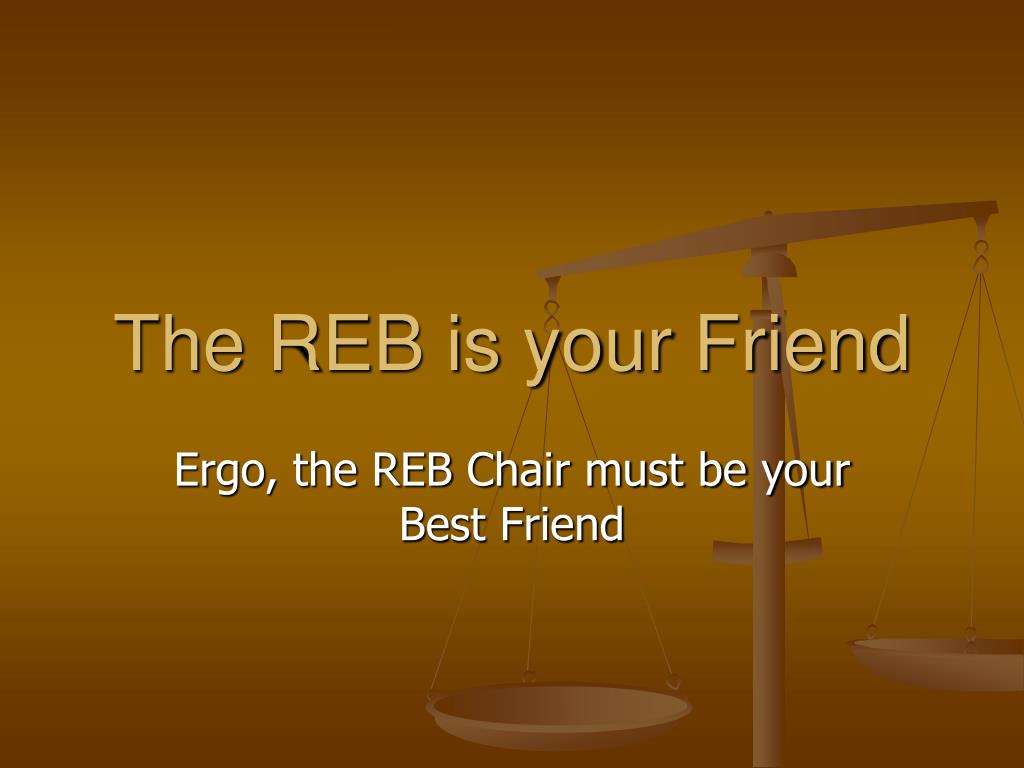 The REB is your Friend

Ergo, the REB Chair must be your Best Friend